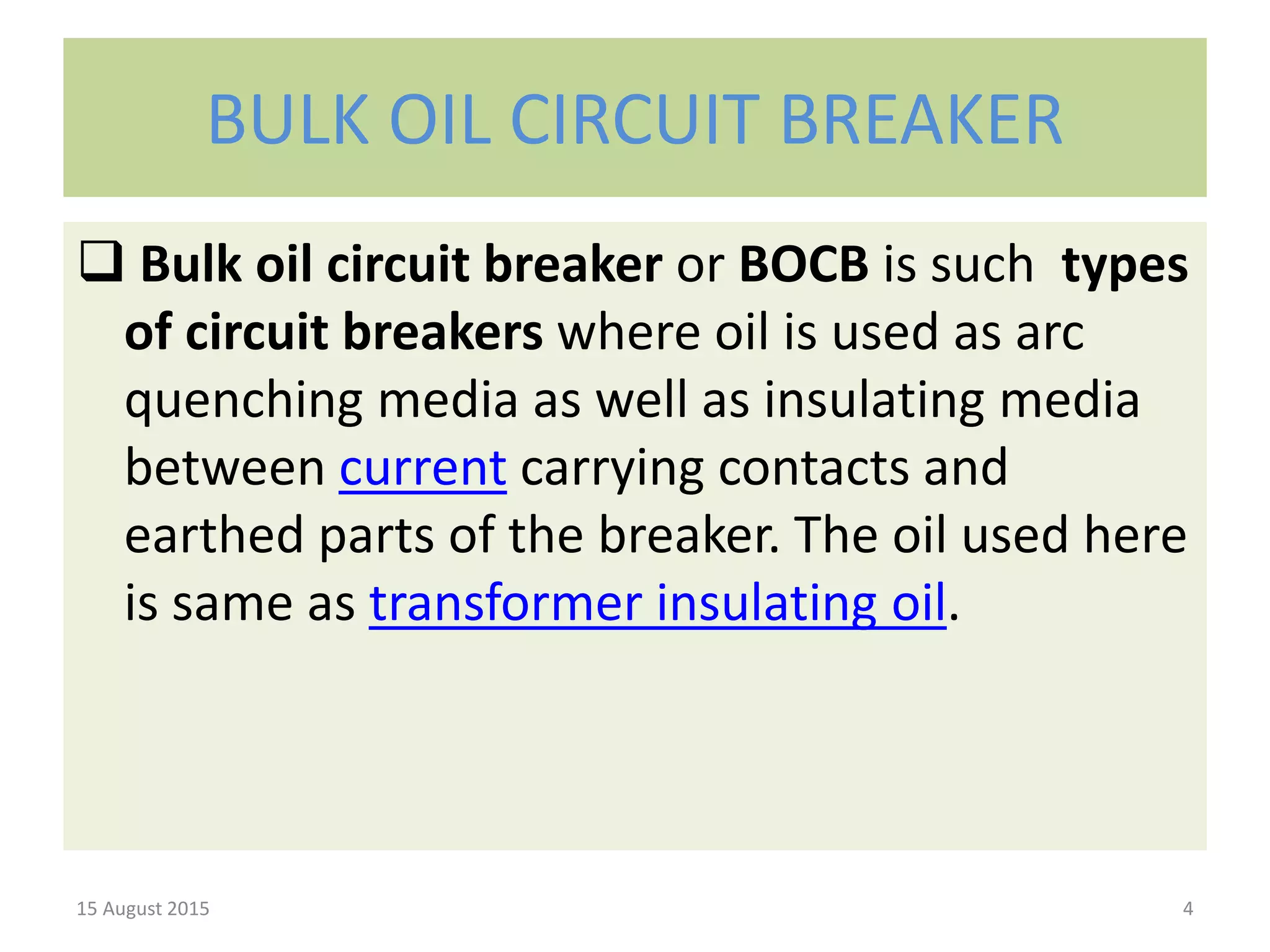 BULK OIL CIRCUIT BREAKER

❑ Bulk oil circuit breaker or BOCB is such types of circuit breakers where oil is used as arc quenching media as well as insulating media between current carrying contacts and earthed parts of the breaker. The oil used here is same as transformer insulating oil.

15 August 2015

4